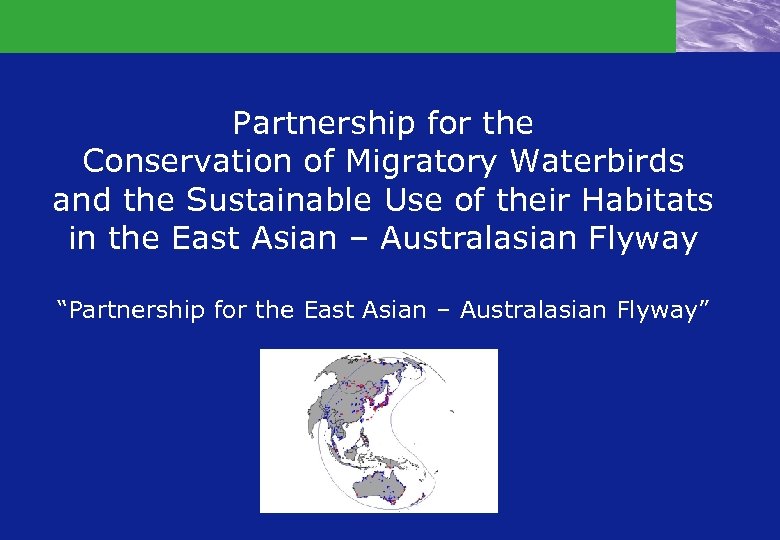 Partnership for the Conservation of Migratory Waterbirds and the Sustainable Use of their Habitats in the East Asian – Australasian Flyway

“Partnership for the East Asian – Australasian Flyway”